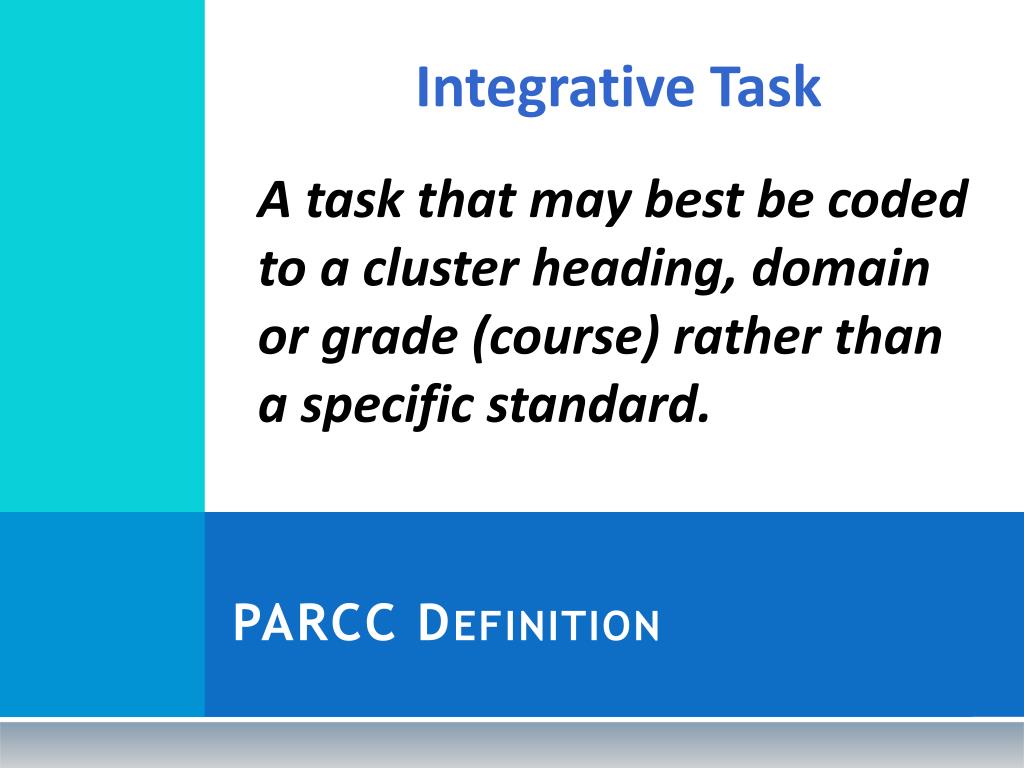 Integrative Task

A task that may best be coded to a cluster heading, domain or grade (course) rather than a specific standard.

PARCC Definition